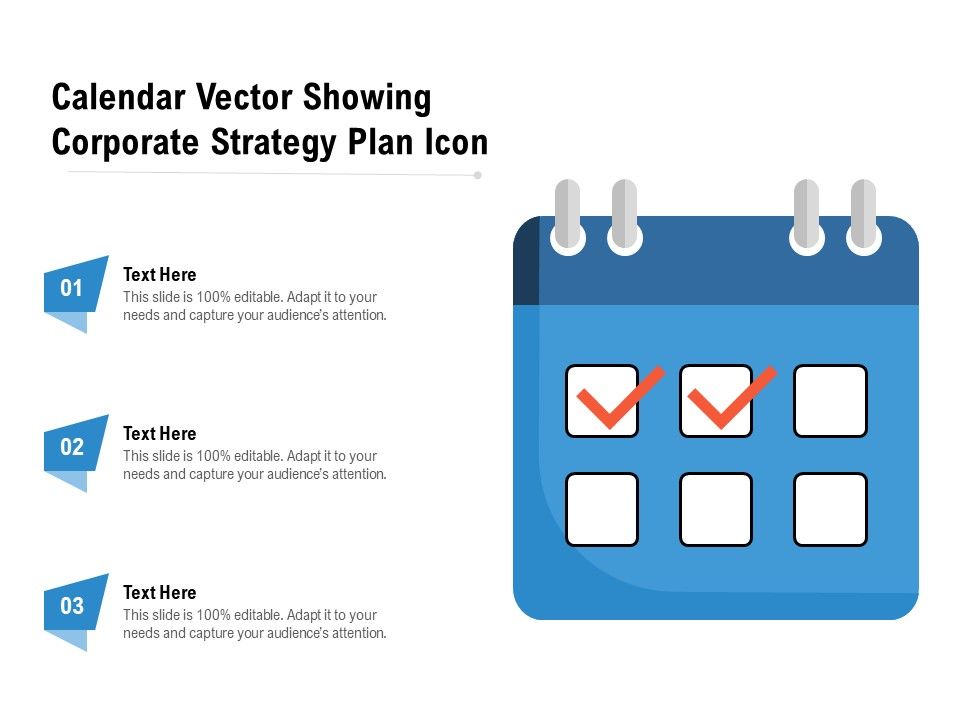 Calendar Vector Showing Corporate Strategy Plan Icon

01
Text Here
This slide is 100% editable. Adapt it to your needs and capture your audience's attention.

02
Text Here
This slide is 100% editable. Adapt it to your needs and capture your audience's attention.

03
Text Here
This slide is 100% editable. Adapt it to your needs and capture your audience's attention.